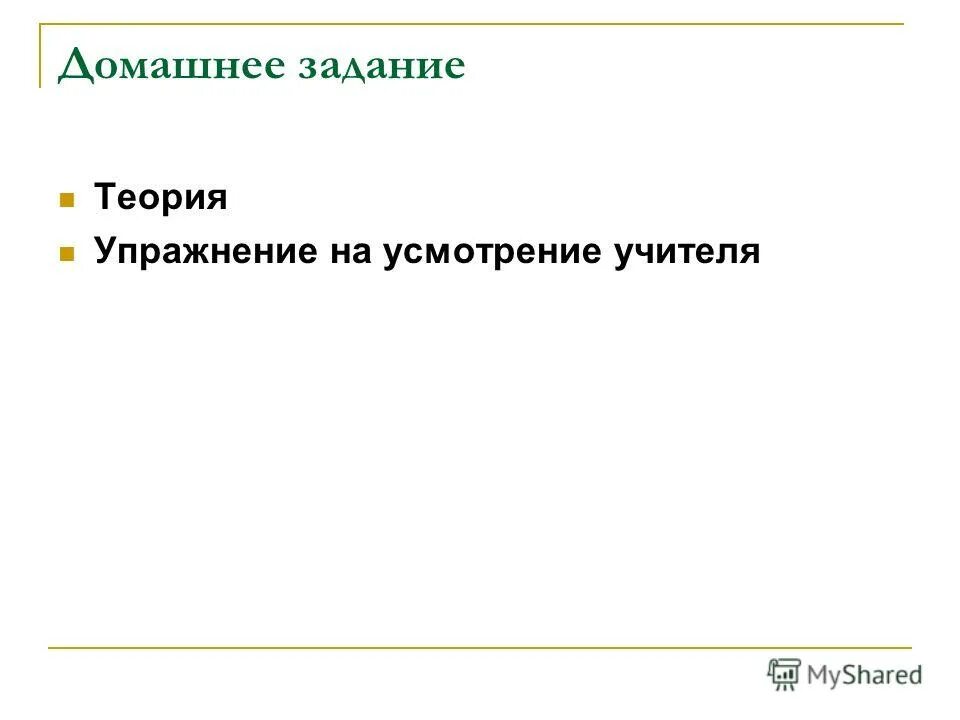 Домашнее задание

Теория
Упражнение на усмотрение учителя

MyShared